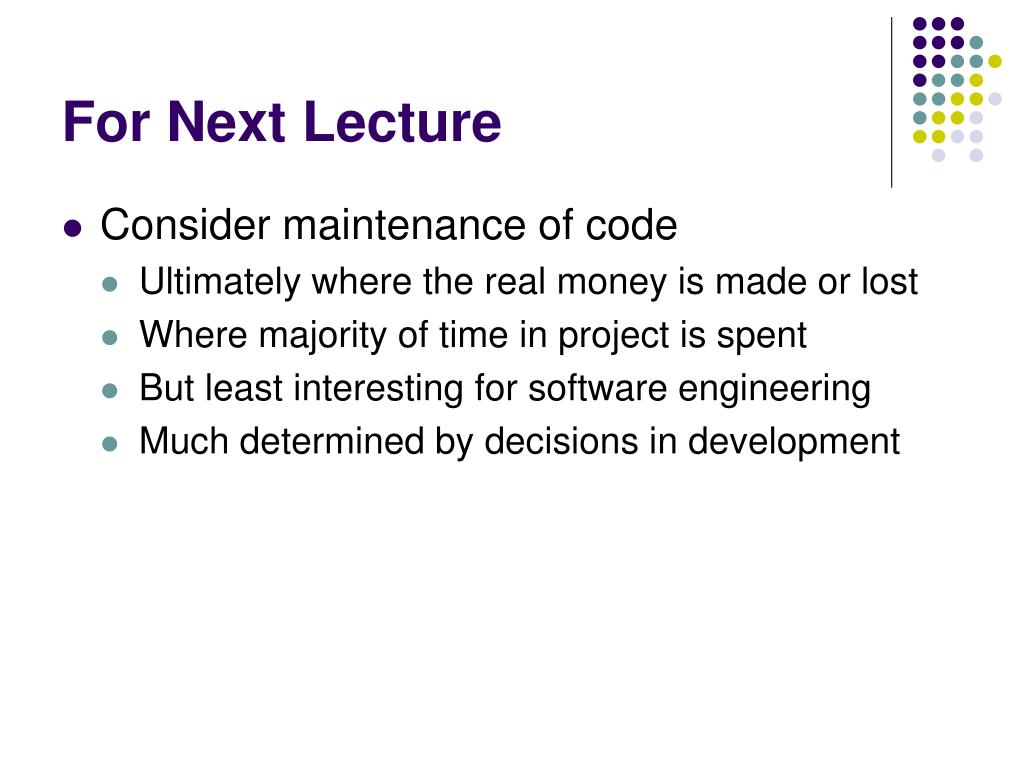 For Next Lecture

- Consider maintenance of code
  - Ultimately where the real money is made or lost
  - Where majority of time in project is spent
  - But least interesting for software engineering
  - Much determined by decisions in development